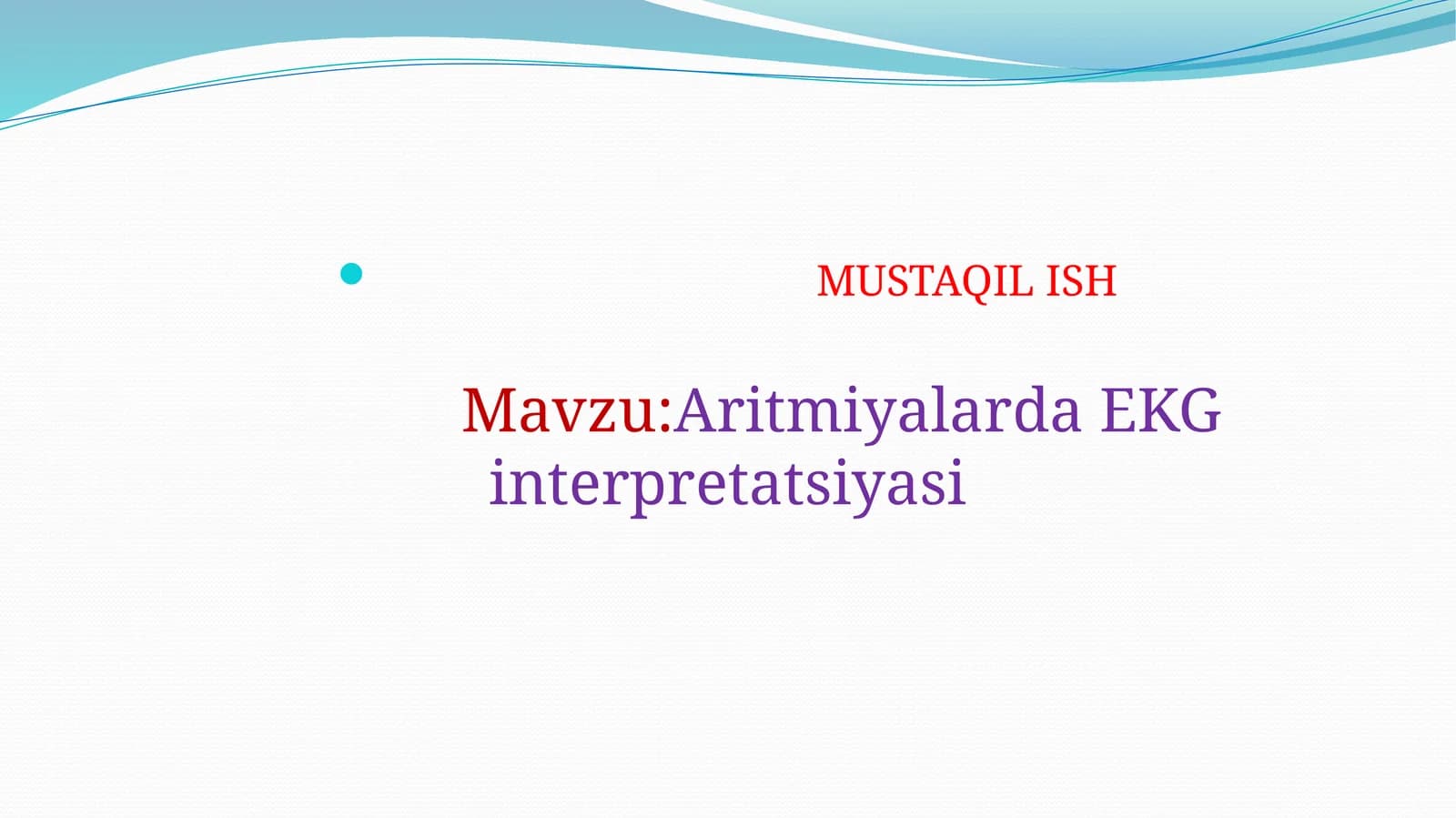 MUSTAQIL ISH

Mavzu:Aritmiyalarda EKG interpretatsiyasi